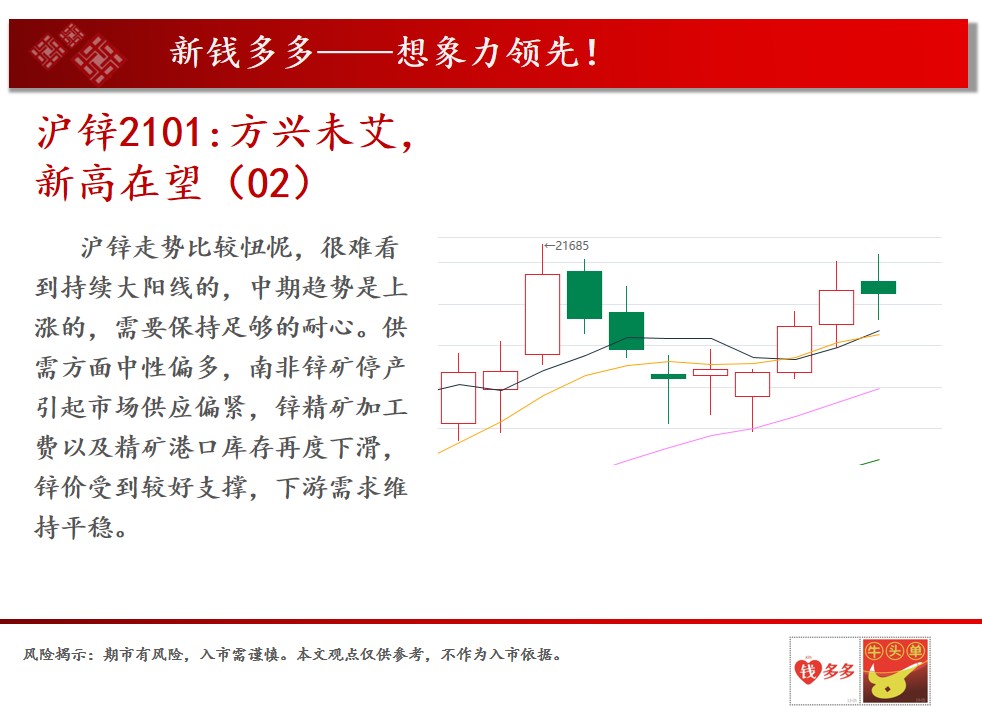 新钱多多——想象力领先！

沪锌2101：方兴未艾，新高在望（02）

沪锌走势比较忸怩，很难看到持续大阳线的，中期趋势是上涨的，需要保持足够的耐心。供需方面中性偏多，南非锌矿停产引起市场供应偏紧，锌精矿加工费以及精矿港口库存再度下滑，锌价受到较好支撑，下游需求维持平稳。

←21685

风险揭示：期市有风险，入市需谨慎。本文观点仅供参考，不作为入市依据。

钱多多

牛头单